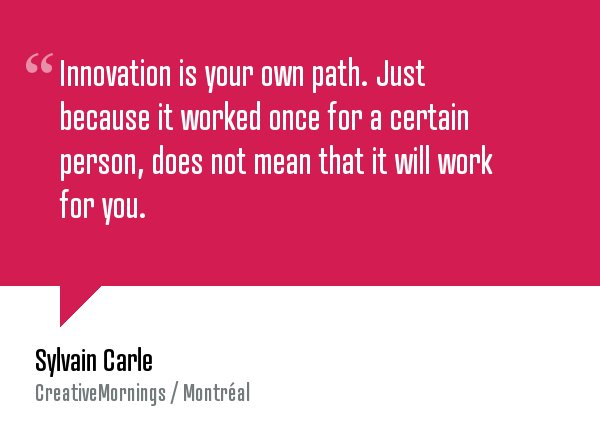 “Innovation is your own path. Just because it worked once for a certain person, does not mean that it will work for you.

Sylvain Carle
CreativeMornings / Montréal